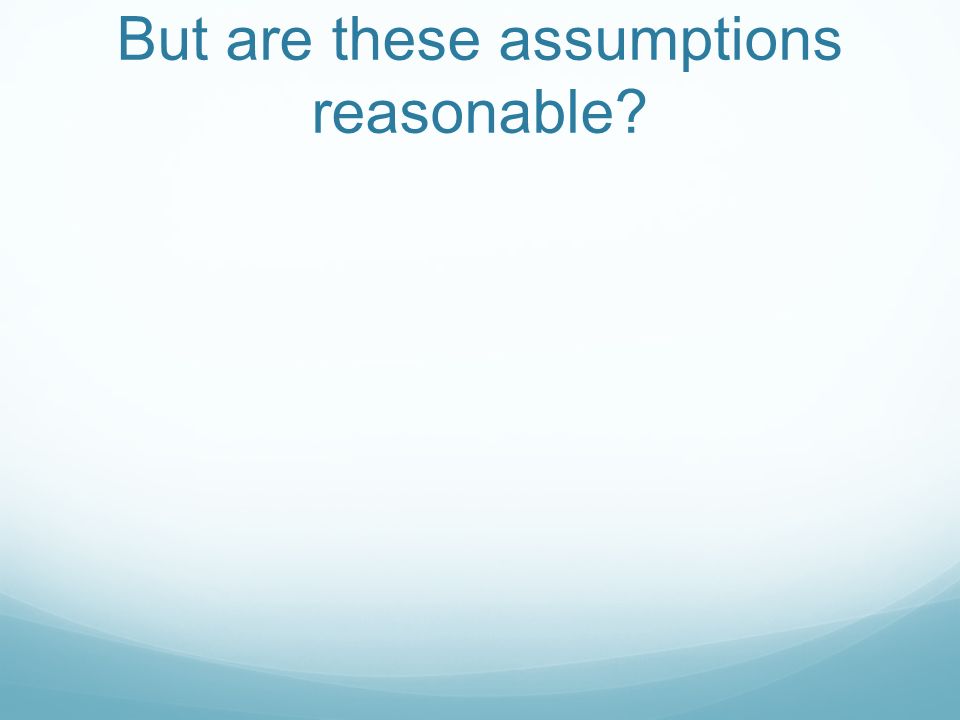 But are these assumptions reasonable?